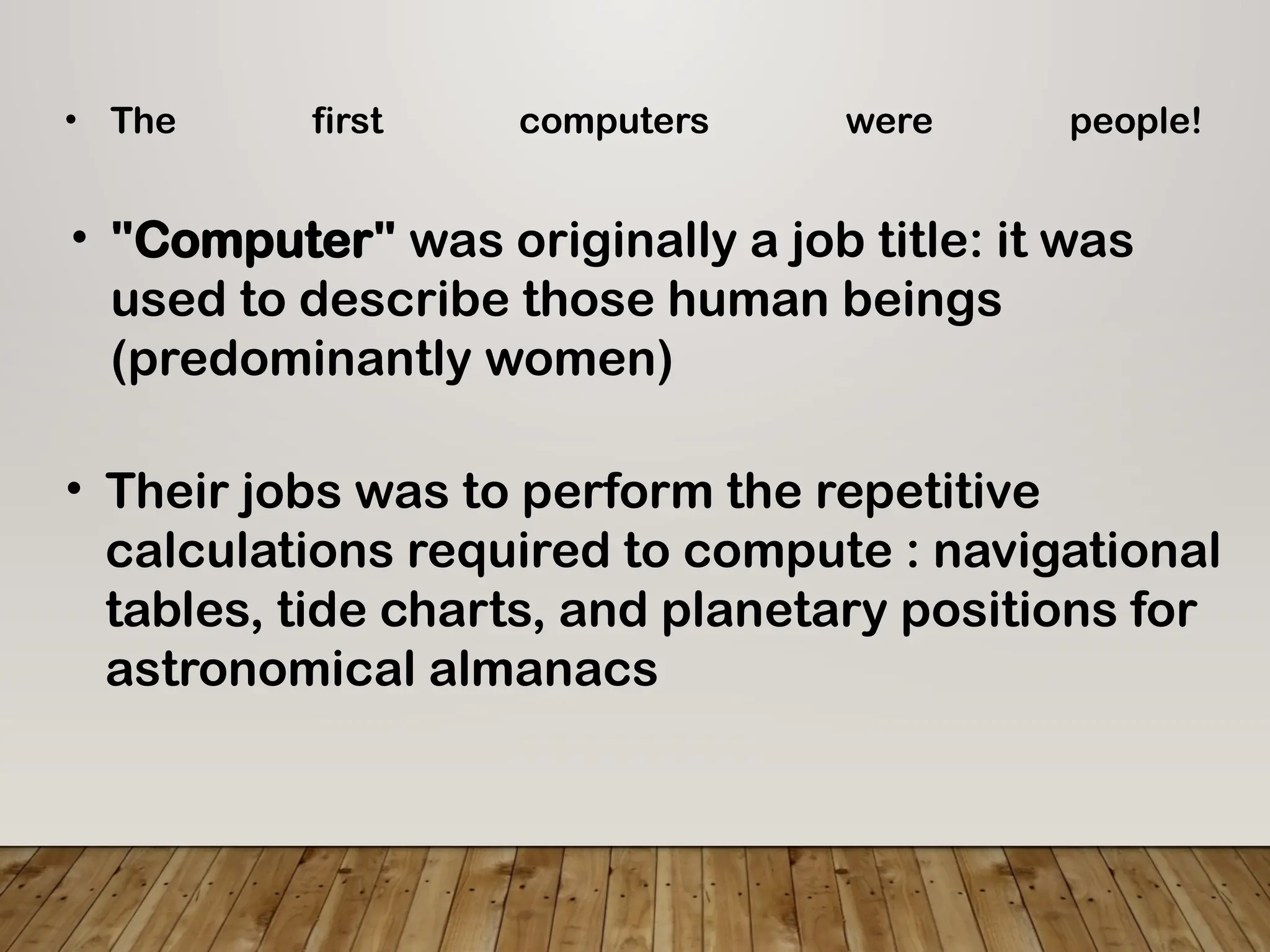 • The first computers were people!

• "Computer" was originally a job title: it was used to describe those human beings (predominantly women)

• Their jobs was to perform the repetitive calculations required to compute : navigational tables, tide charts, and planetary positions for astronomical almanacs